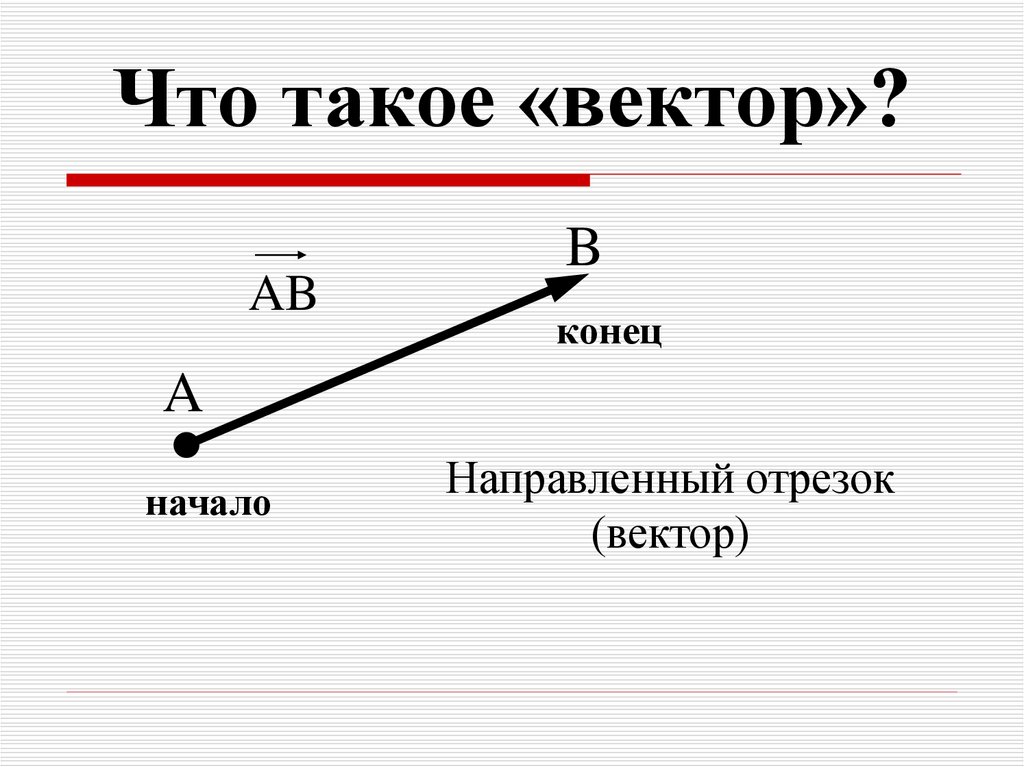 Что такое «вектор»?

$\overrightarrow{AB}$

B

конец

A

начало

Направленный отрезок (вектор)